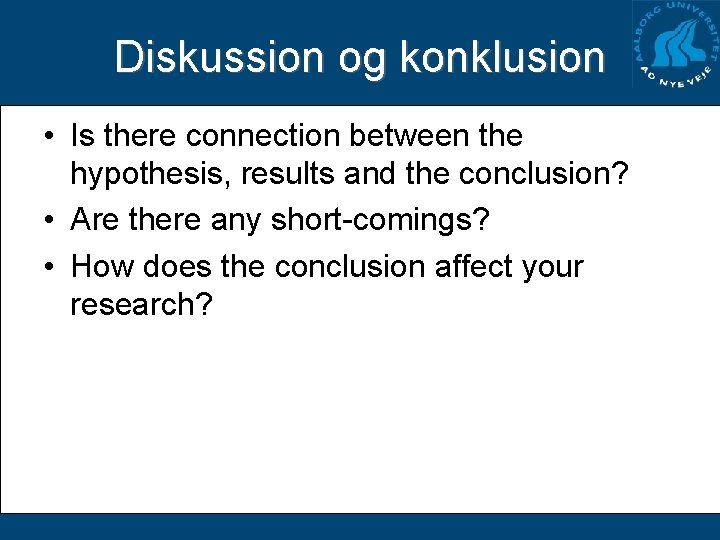 Diskussion og konklusion

AALBORG UNIVERSITET AD NYE VEJE

• Is there connection between the hypothesis, results and the conclusion?
• Are there any short-comings?
• How does the conclusion affect your research?